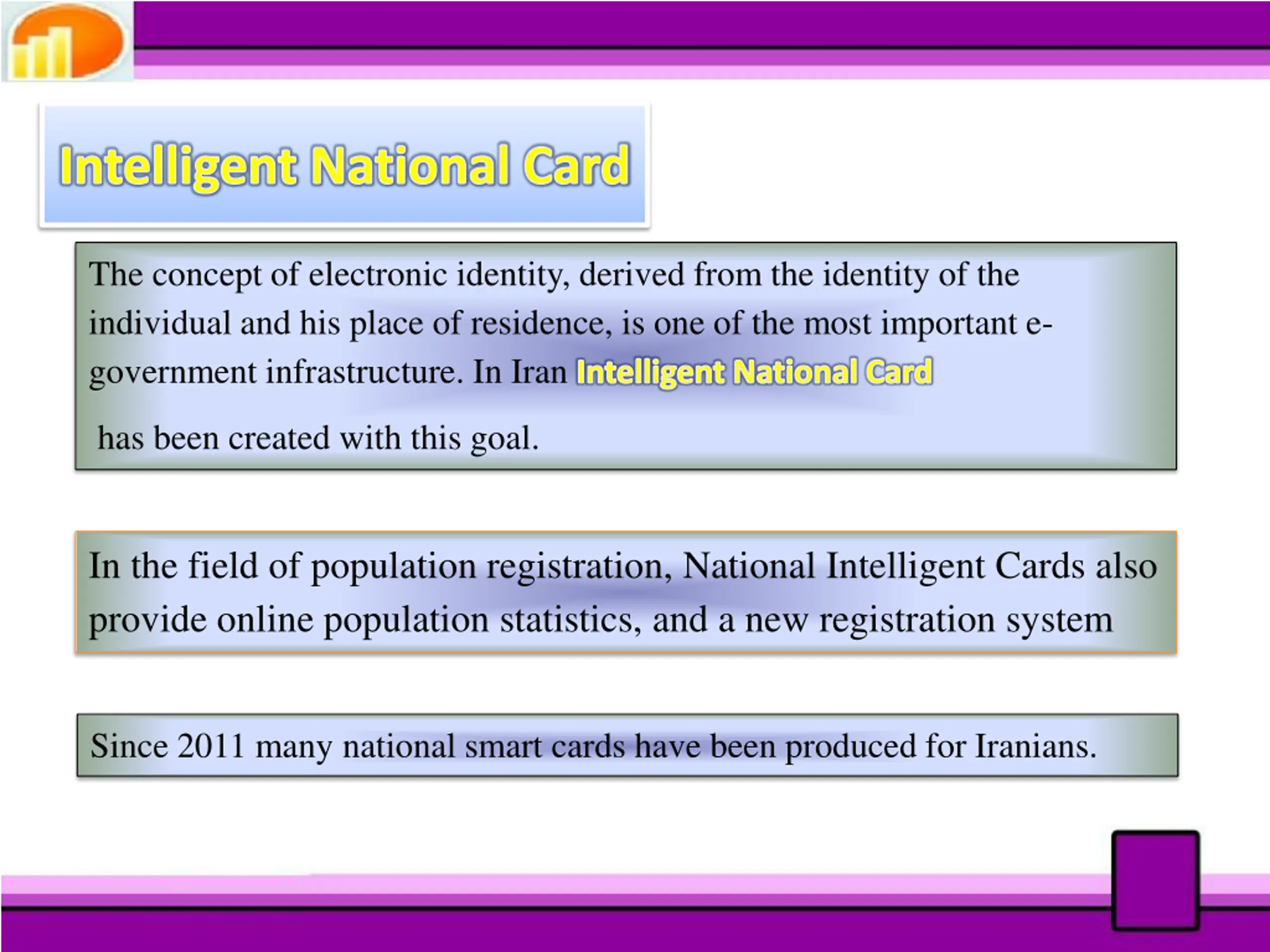 Intelligent National Card

The concept of electronic identity, derived from the identity of the individual and his place of residence, is one of the most important e-government infrastructure. In Iran Intelligent National Card has been created with this goal.

In the field of population registration, National Intelligent Cards also provide online population statistics, and a new registration system

Since 2011 many national smart cards have been produced for Iranians.